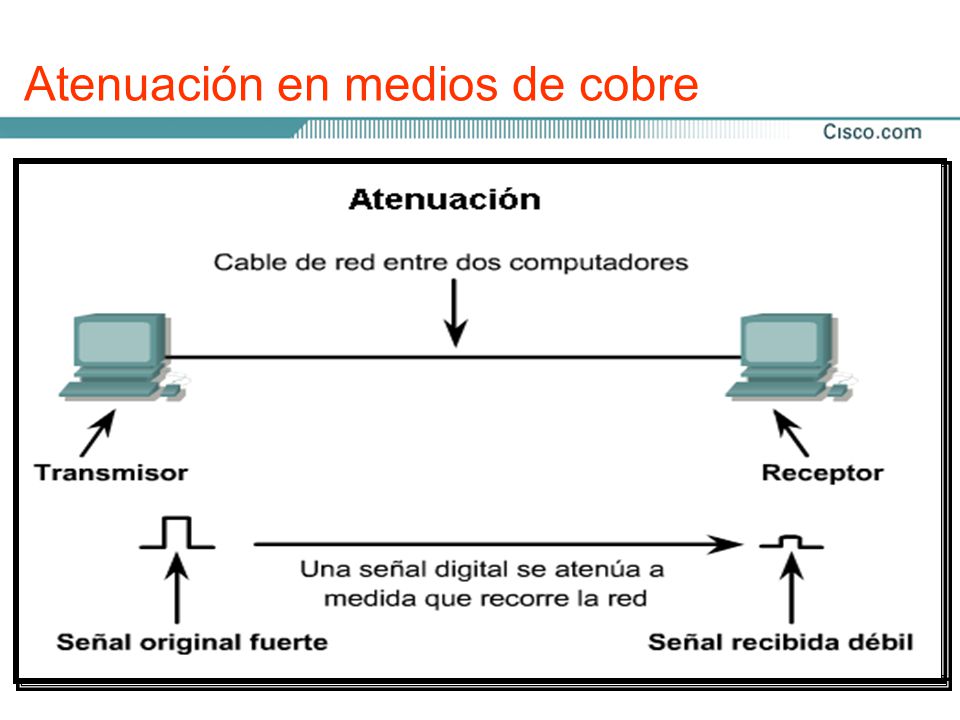 Atenuación en medios de cobre

Cisco.com

Atenuación

Cable de red entre dos computadores

Transmisor

Receptor

Una señal digital se atenúa a medida que recorre la red

Señal original fuerte

Señal recibida débil